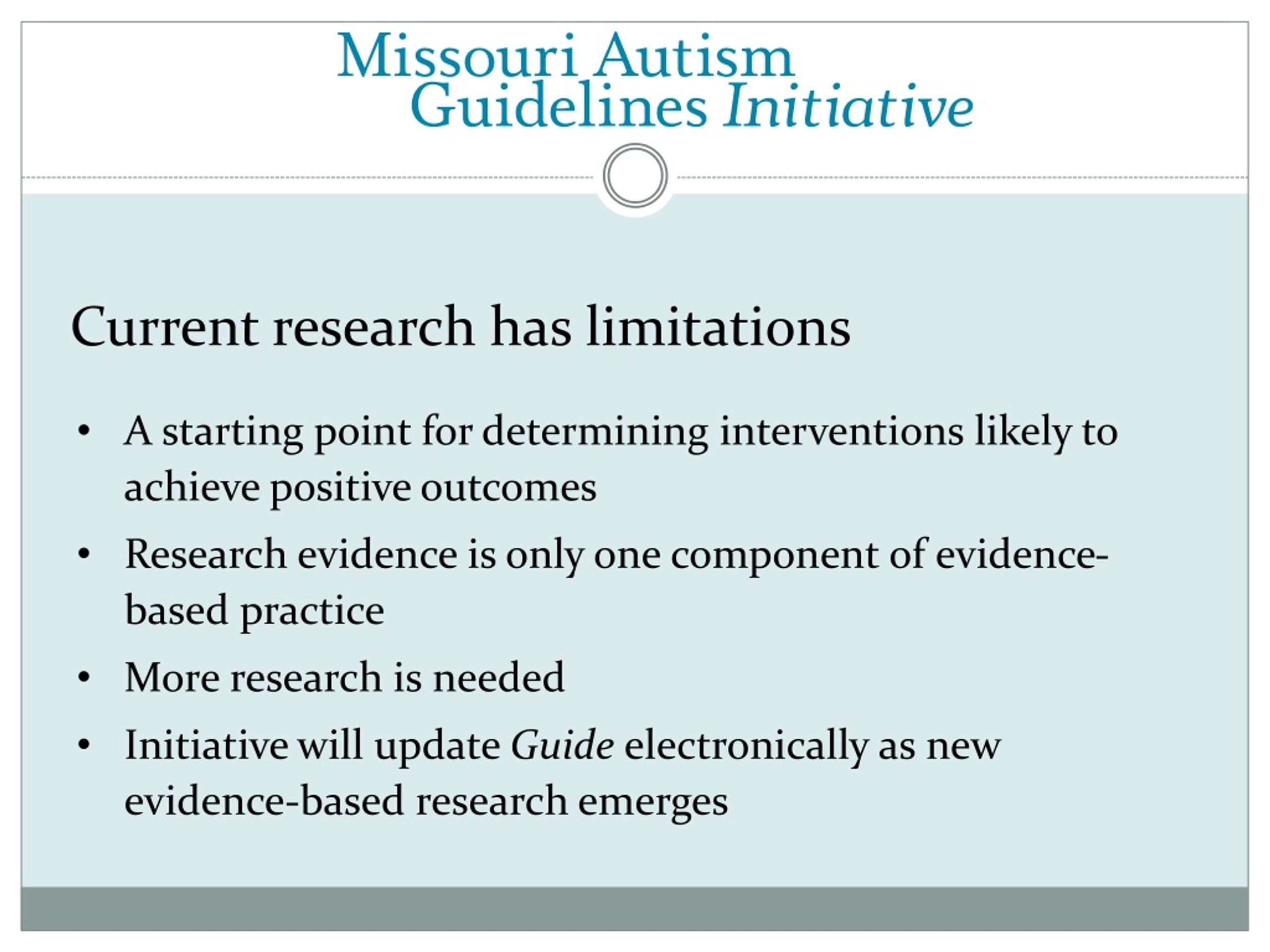 Missouri Autism
Guidelines Initiative

Current research has limitations

• A starting point for determining interventions likely to achieve positive outcomes
• Research evidence is only one component of evidence-based practice
• More research is needed
• Initiative will update Guide electronically as new evidence-based research emerges